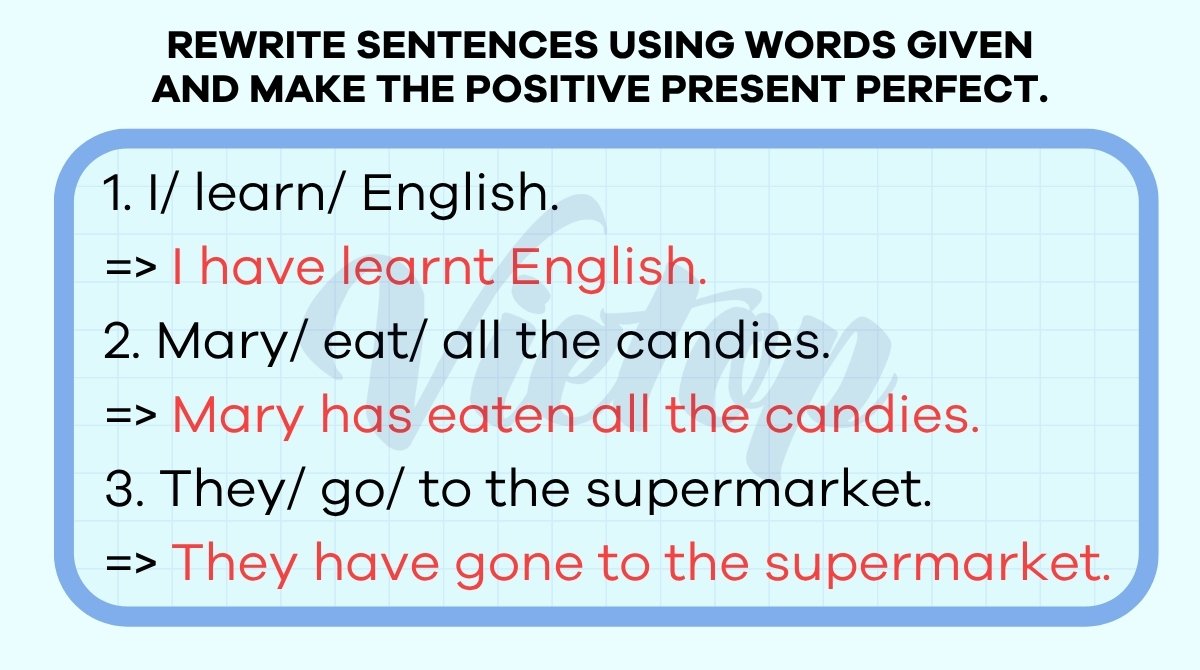 REWRITE SENTENCES USING WORDS GIVEN AND MAKE THE POSITIVE PRESENT PERFECT.

1. I/ learn/ English.
=> I have learnt English.
2. Mary/ eat/ all the candies.
=> Mary has eaten all the candies.
3. They/ go/ to the supermarket.
=> They have gone to the supermarket.

Vietop